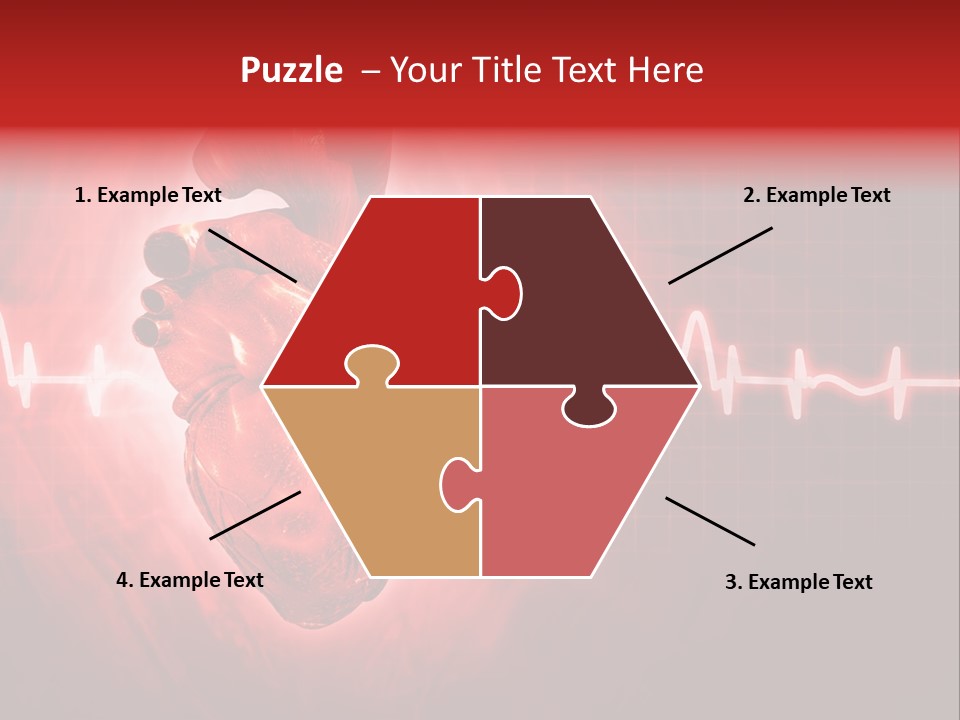 Puzzle – Your Title Text Here

1. Example Text

2. Example Text

4. Example Text

3. Example Text